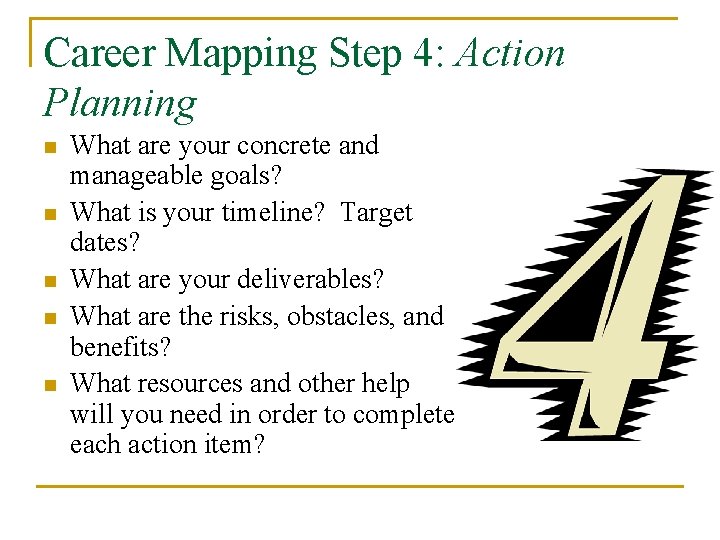 Career Mapping Step 4: Action Planning

- What are your concrete and manageable goals?
- What is your timeline?  Target dates?
- What are your deliverables?
- What are the risks, obstacles, and benefits?
- What resources and other help will you need in order to complete each action item?

4